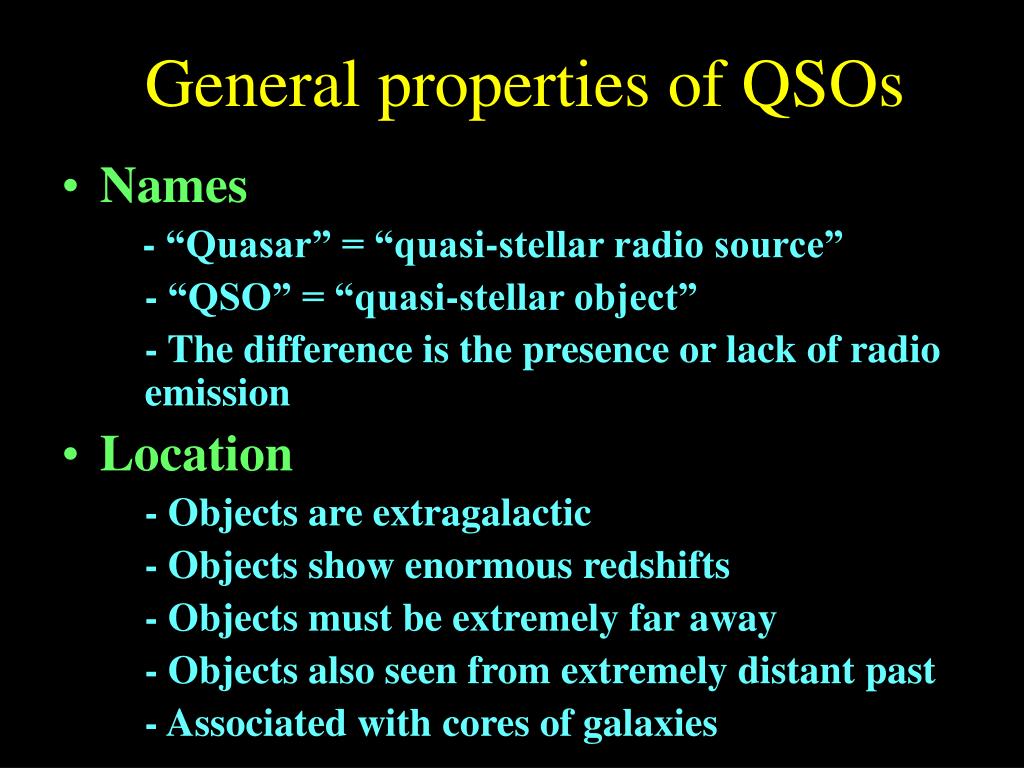 General properties of QSOs

• Names

- “Quasar” = “quasi-stellar radio source”

- “QSO” = “quasi-stellar object”

- The difference is the presence or lack of radio emission

• Location

- Objects are extragalactic

- Objects show enormous redshifts

- Objects must be extremely far away

- Objects also seen from extremely distant past

- Associated with cores of galaxies